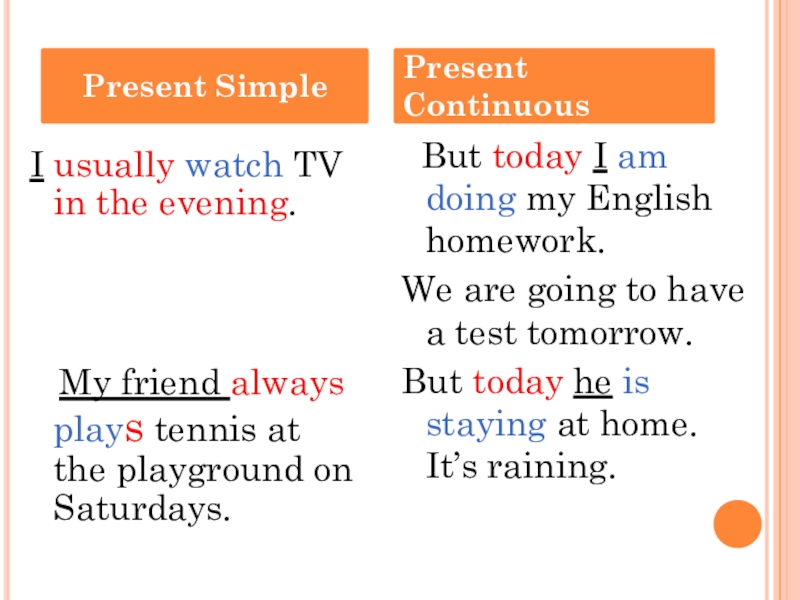 Present Simple

I usually watch TV in the evening.

My friend always plays tennis at the playground on Saturdays.

Present Continuous

But today I am doing my English homework.

We are going to have a test tomorrow.

But today he is staying at home. It's raining.